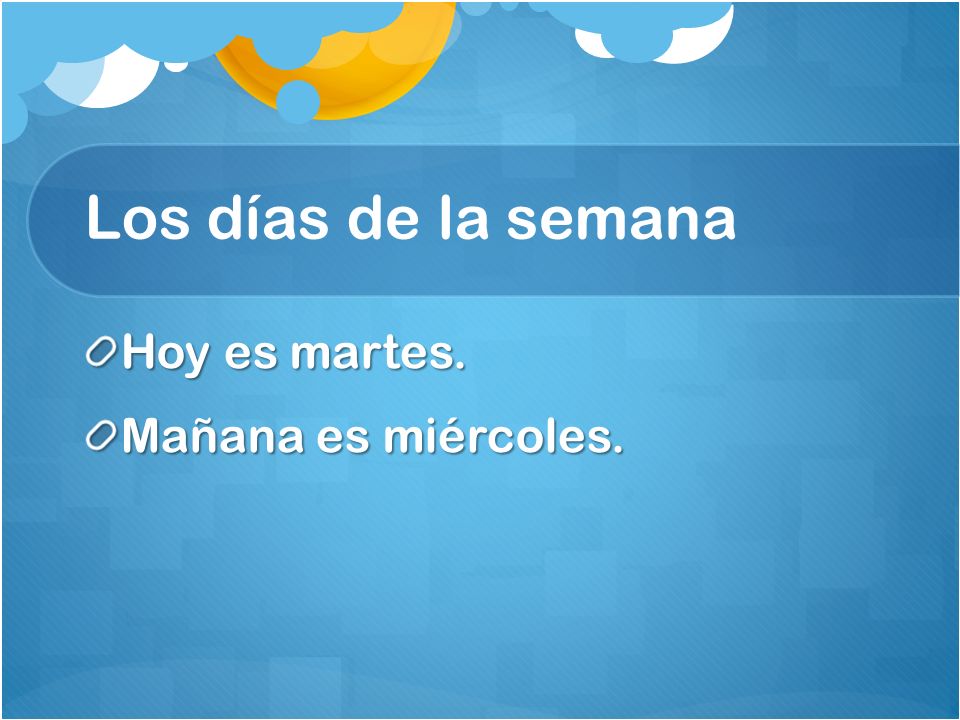 Los días de la semana

Hoy es martes.

Mañana es miércoles.